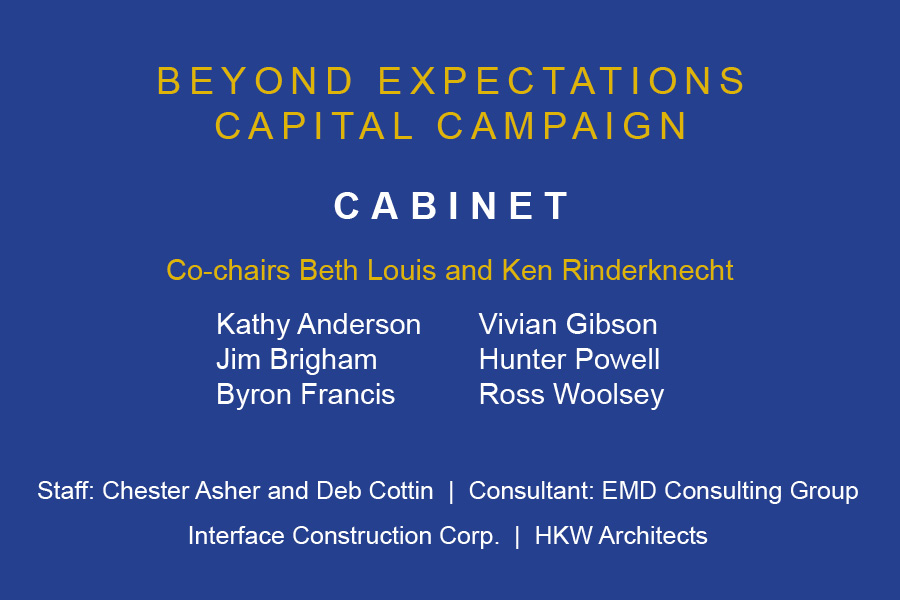 BEYOND EXPECTATIONS
CAPITAL CAMPAIGN

CABINET

Co-chairs Beth Louis and Ken Rinderknecht

Kathy Anderson
Jim Brigham
Byron Francis

Vivian Gibson
Hunter Powell
Ross Woolsey

Staff: Chester Asher and Deb Cottin | Consultant: EMD Consulting Group

Interface Construction Corp. | HKW Architects